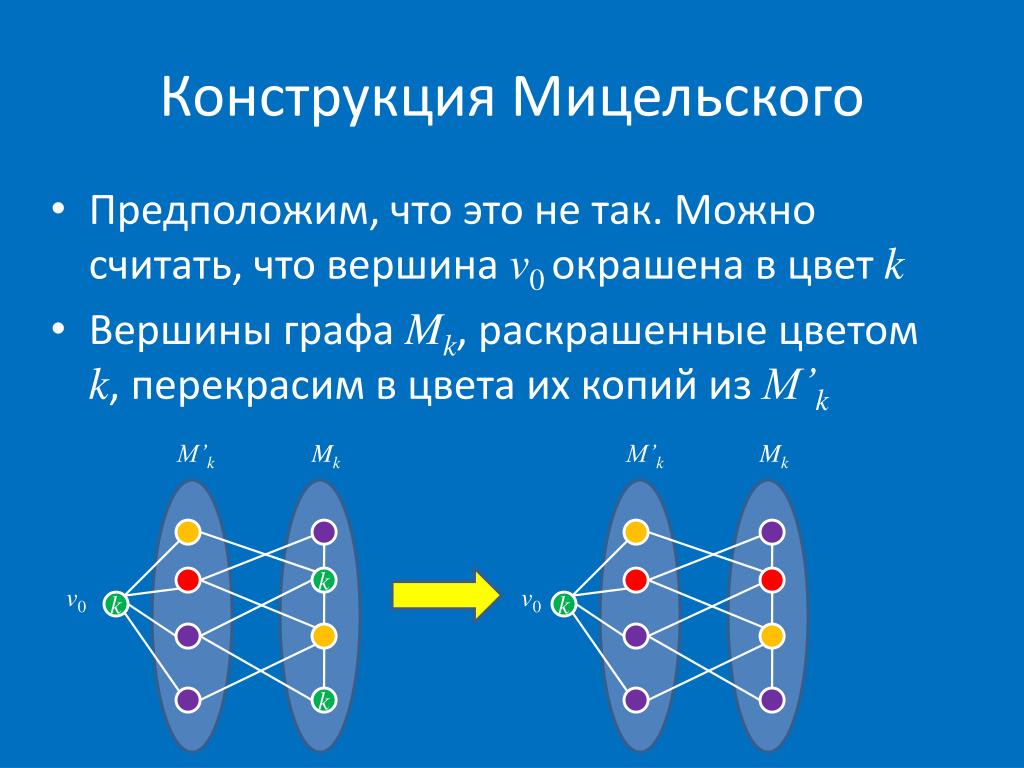 Конструкция Мицельского

• Предположим, что это не так. Можно считать, что вершина $v_0$ окрашена в цвет $k$

• Вершины графа $M_k$, раскрашенные цветом $k$, перекрасим в цвета их копий из $M'_k$

$M'_k$ $M_k$

$v_0$ $k$ $k$ $k$

$M'_k$ $M_k$

$v_0$ $k$